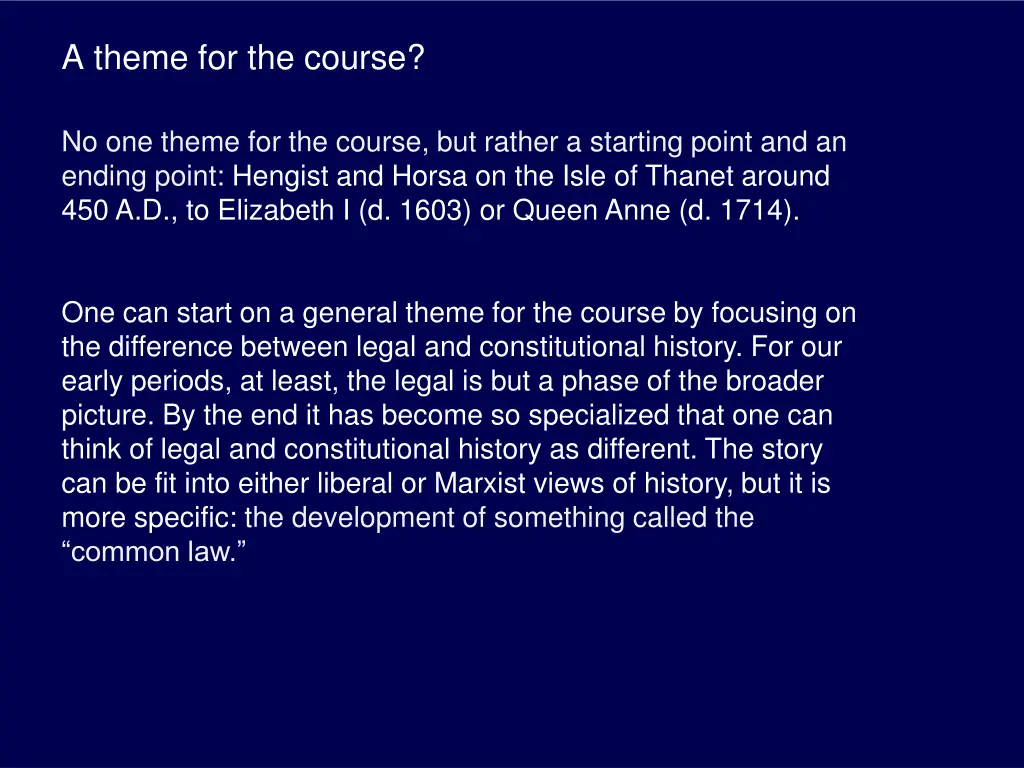 A theme for the course?

No one theme for the course, but rather a starting point and an ending point: Hengist and Horsa on the Isle of Thanet around 450 A.D., to Elizabeth I (d. 1603) or Queen Anne (d. 1714).

One can start on a general theme for the course by focusing on the difference between legal and constitutional history. For our early periods, at least, the legal is but a phase of the broader picture. By the end it has become so specialized that one can think of legal and constitutional history as different. The story can be fit into either liberal or Marxist views of history, but it is more specific: the development of something called the “common law.”